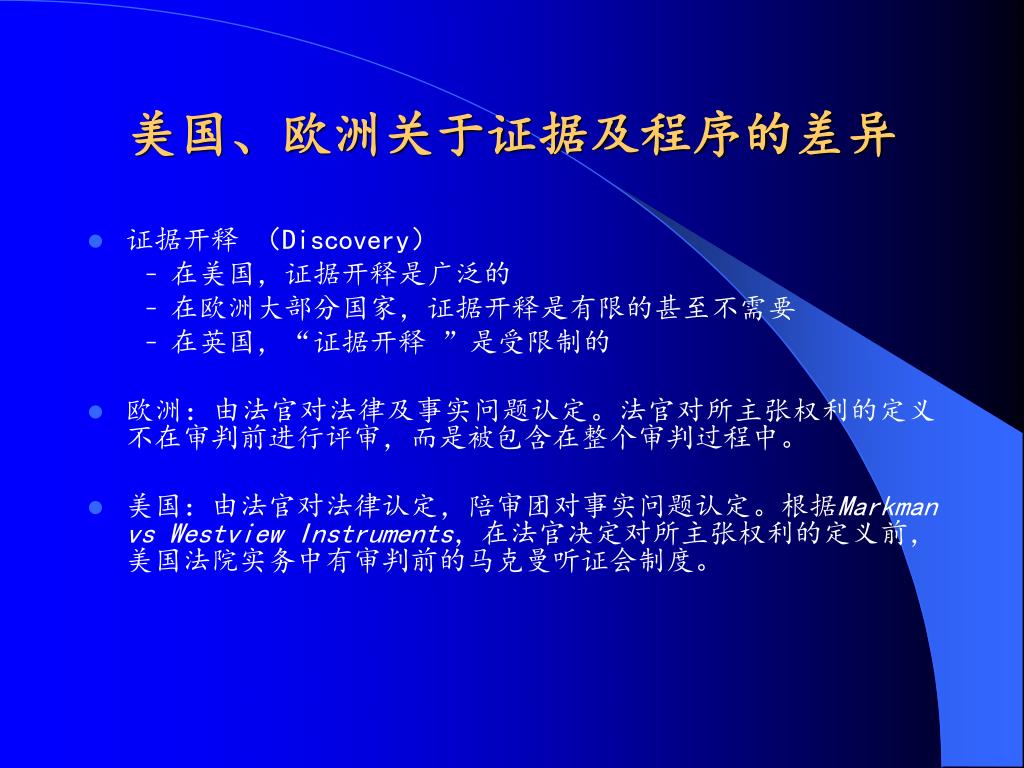 美国、欧洲关于证据及程序的差异

- 证据开释 （Discovery）
  – 在美国，证据开释是广泛的
  – 在欧洲大部分国家，证据开释是有限的甚至不需要
  – 在英国，“证据开释 ”是受限制的

- 欧洲：由法官对法律及事实问题认定。法官对所主张权利的定义不在审判前进行评审，而是被包含在整个审判过程中。

- 美国：由法官对法律认定，陪审团对事实问题认定。根据Markman vs Westview Instruments，在法官决定对所主张权利的定义前，美国法院实务中有审判前的马克曼听证会制度。